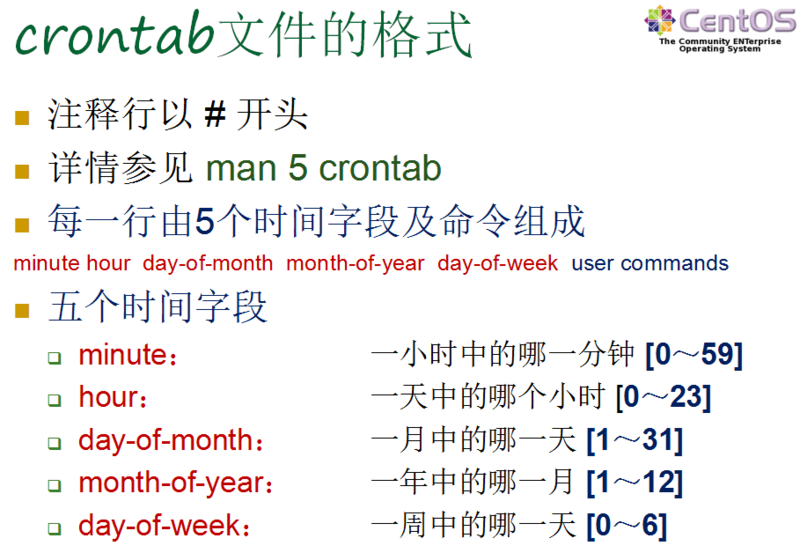 crontab文件的格式

CentOS
The Community ENTerprise Operating System

注释行以 # 开头

详情参见 man 5 crontab

每一行由5个时间字段及命令组成

minute hour day-of-month month-of-year day-of-week user commands

五个时间字段

minute： 一小时中的哪一分钟 [0～59]

hour： 一天中的哪个小时 [0～23]

day-of-month： 一月中的哪一天 [1～31]

month-of-year： 一年中的哪一月 [1～12]

day-of-week： 一周中的哪一天 [0～6]